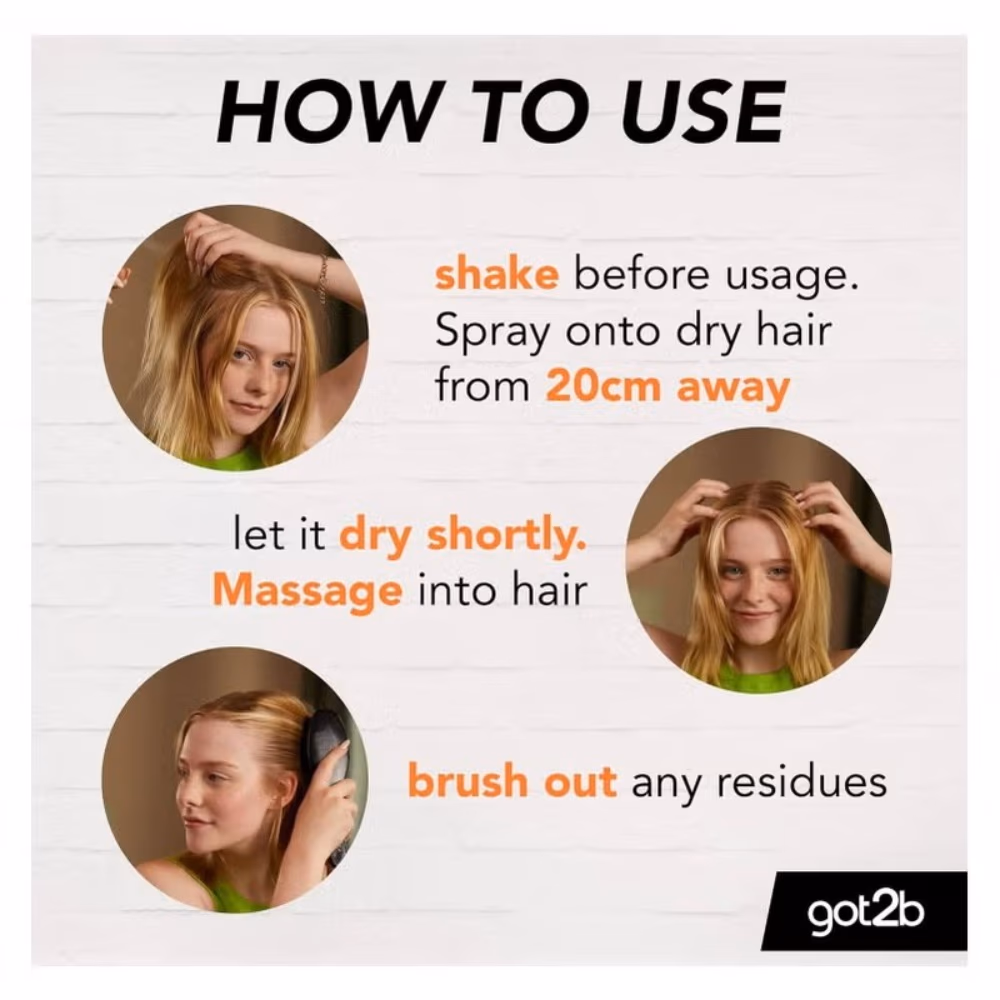 HOW TO USE

shake before usage. Spray onto dry hair from 20cm away

let it dry shortly. Massage into hair

brush out any residues

got2b